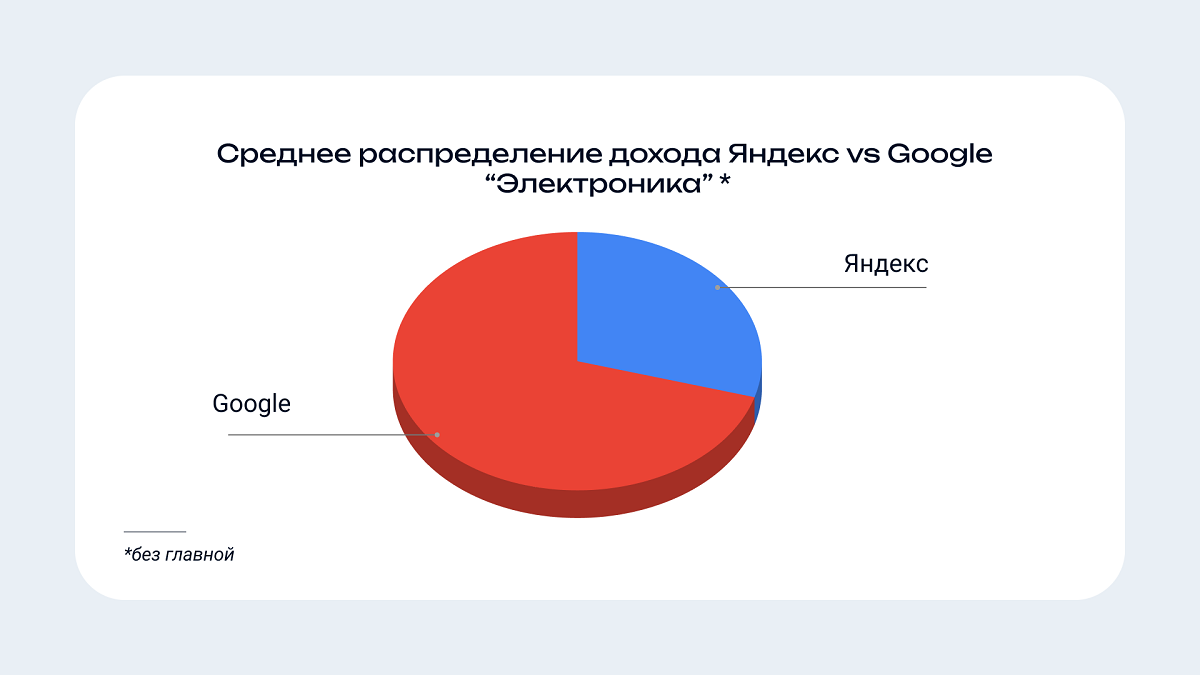 Среднее распределение дохода Яндекс vs Google
“Электроника” *

Яндекс

Google

*без главной